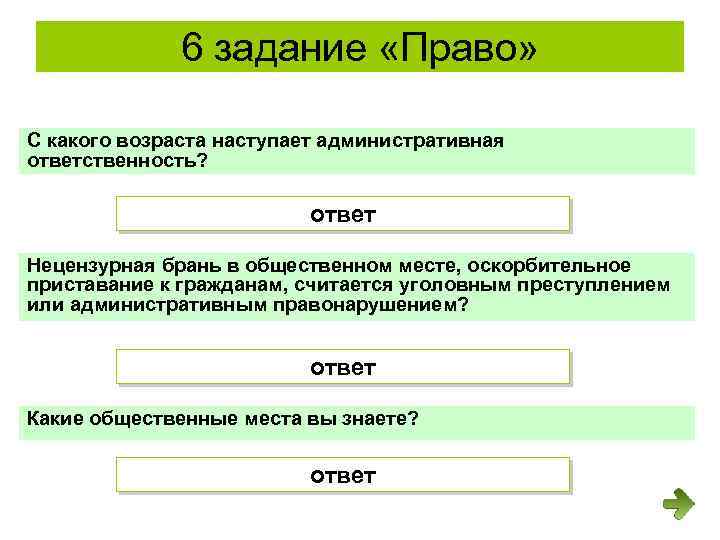 6 задание «Право»

С какого возраста наступает административная ответственность?

ответ

Нецензурная брань в общественном месте, оскорбительное приставание к гражданам, считается уголовным преступлением или административным правонарушением?

ответ

Какие общественные места вы знаете?

ответ